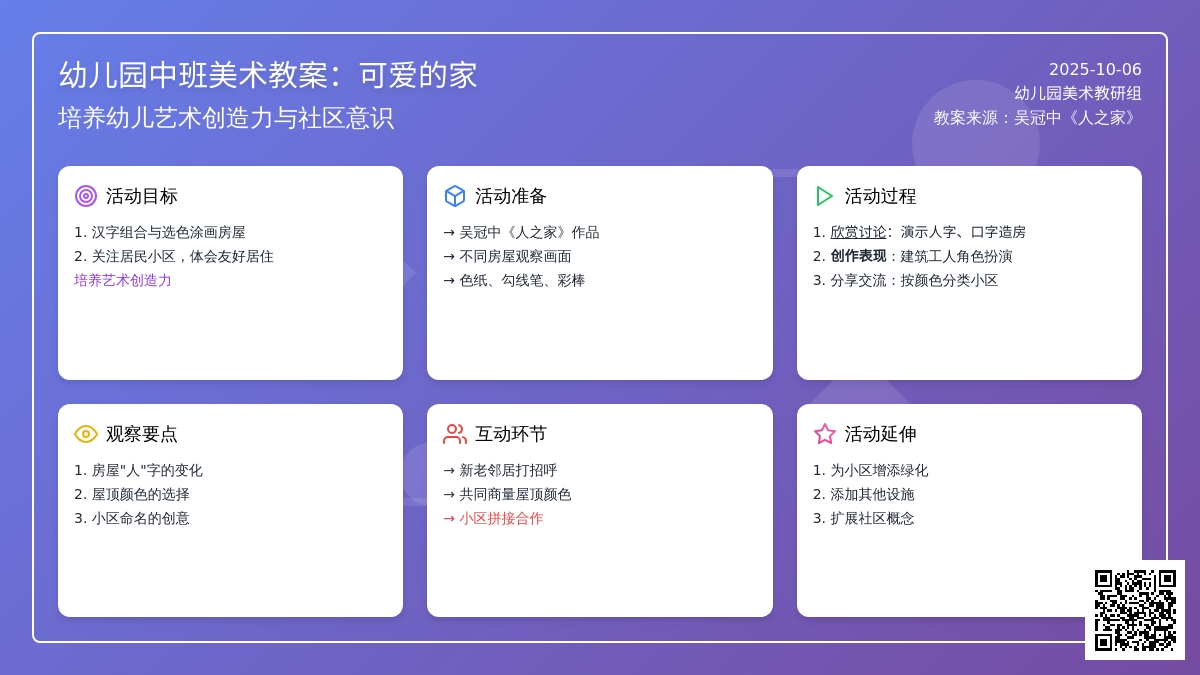 幼儿园中班美术教案：可爱的家

培养幼儿艺术创造力与社区意识

2025-10-06
幼儿园美术教研组
教案来源：吴冠中《人之家》

活动目标

1. 汉字组合与选色涂画房屋
2. 关注居民小区，体会友好居住
培养艺术创造力

活动准备

→ 吴冠中《人之家》作品
→ 不同房屋观察画面
→ 色纸、勾线笔、彩棒

活动过程

1. 欣赏讨论：演示人字、口字造房
2. 创作表现：建筑工人角色扮演
3. 分享交流：按颜色分类小区

观察要点

1. 房屋"人"字的变化
2. 屋顶颜色的选择
3. 小区命名的创意

互动环节

→ 新老邻居打招呼
→ 共同商量屋顶颜色
→ 小区拼接合作

活动延伸

1. 为小区增添绿化
2. 添加其他设施
3. 扩展社区概念